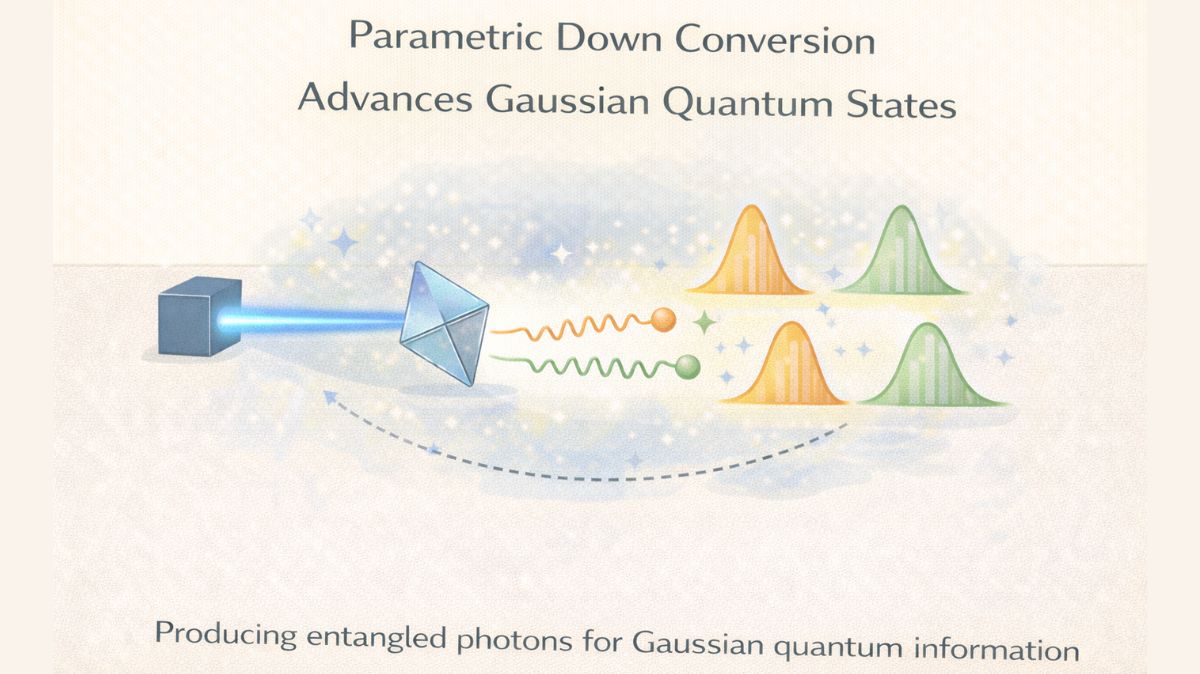 Parametric Down Conversion
Advances Gaussian Quantum States

Producing entangled photons for Gaussian quantum information